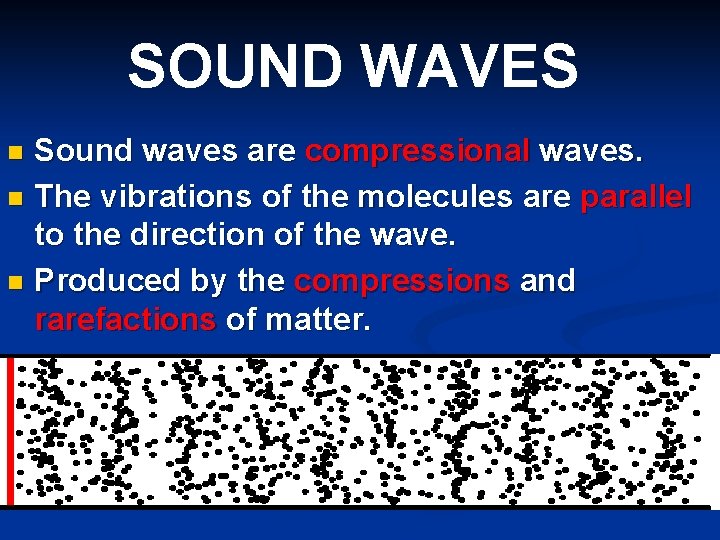 SOUND WAVES

Sound waves are compressional waves.

The vibrations of the molecules are parallel to the direction of the wave.

Produced by the compressions and rarefactions of matter.